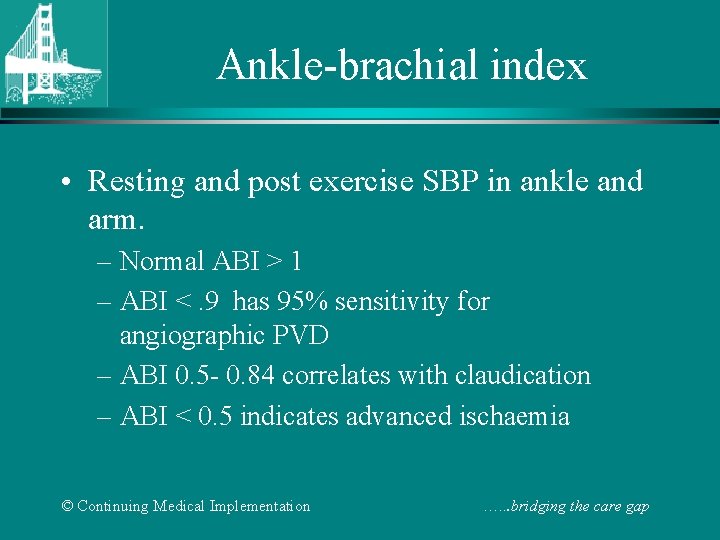 Ankle-brachial index

• Resting and post exercise SBP in ankle and arm.
– Normal ABI > 1
– ABI < .9 has 95% sensitivity for angiographic PVD
– ABI 0.5- 0.84 correlates with claudication
– ABI < 0.5 indicates advanced ischaemia

© Continuing Medical Implementation

…...bridging the care gap